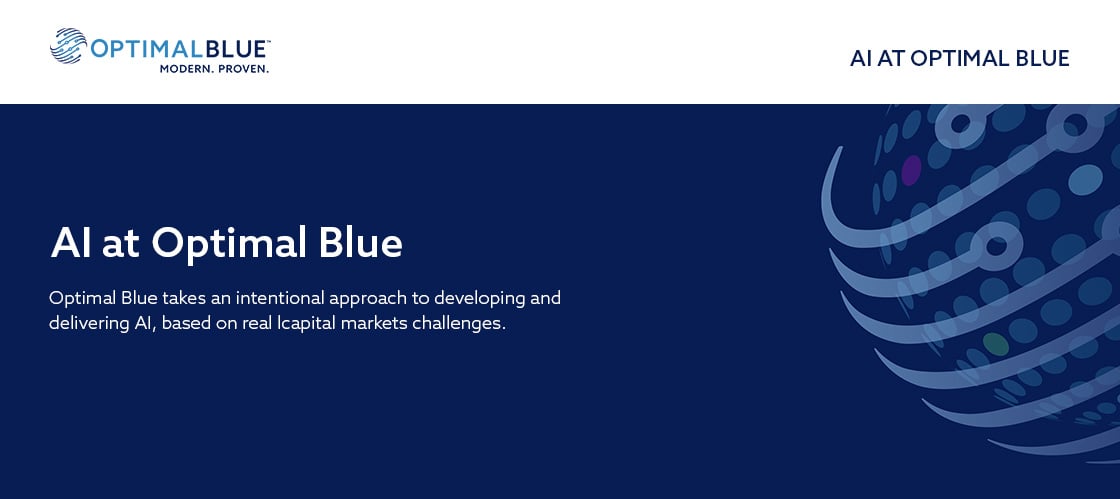 OPTIMALBLUE™
MODERN. PROVEN.

AI AT OPTIMAL BLUE

AI at Optimal Blue

Optimal Blue takes an intentional approach to developing and delivering AI, based on real lcapital markets challenges.